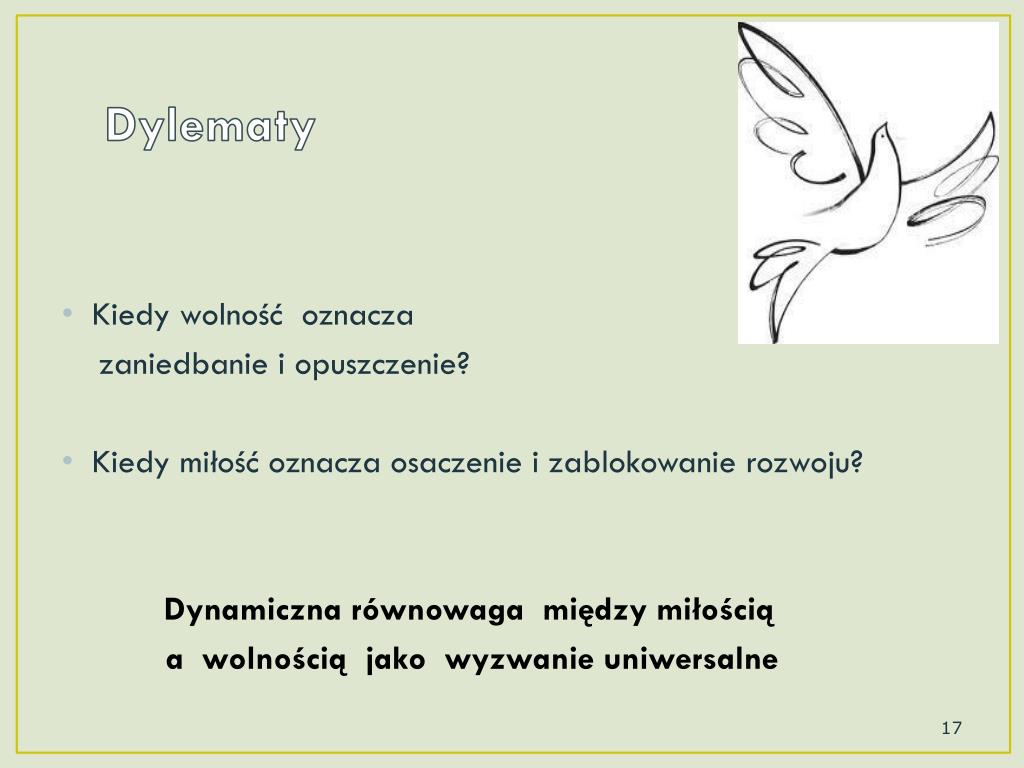 Dylematy

• Kiedy wolność oznacza zaniedbanie i opuszczenie?

• Kiedy miłość oznacza osaczenie i zablokowanie rozwoju?

Dynamiczna równowaga między miłością a wolnością jako wyzwanie uniwersalne

17